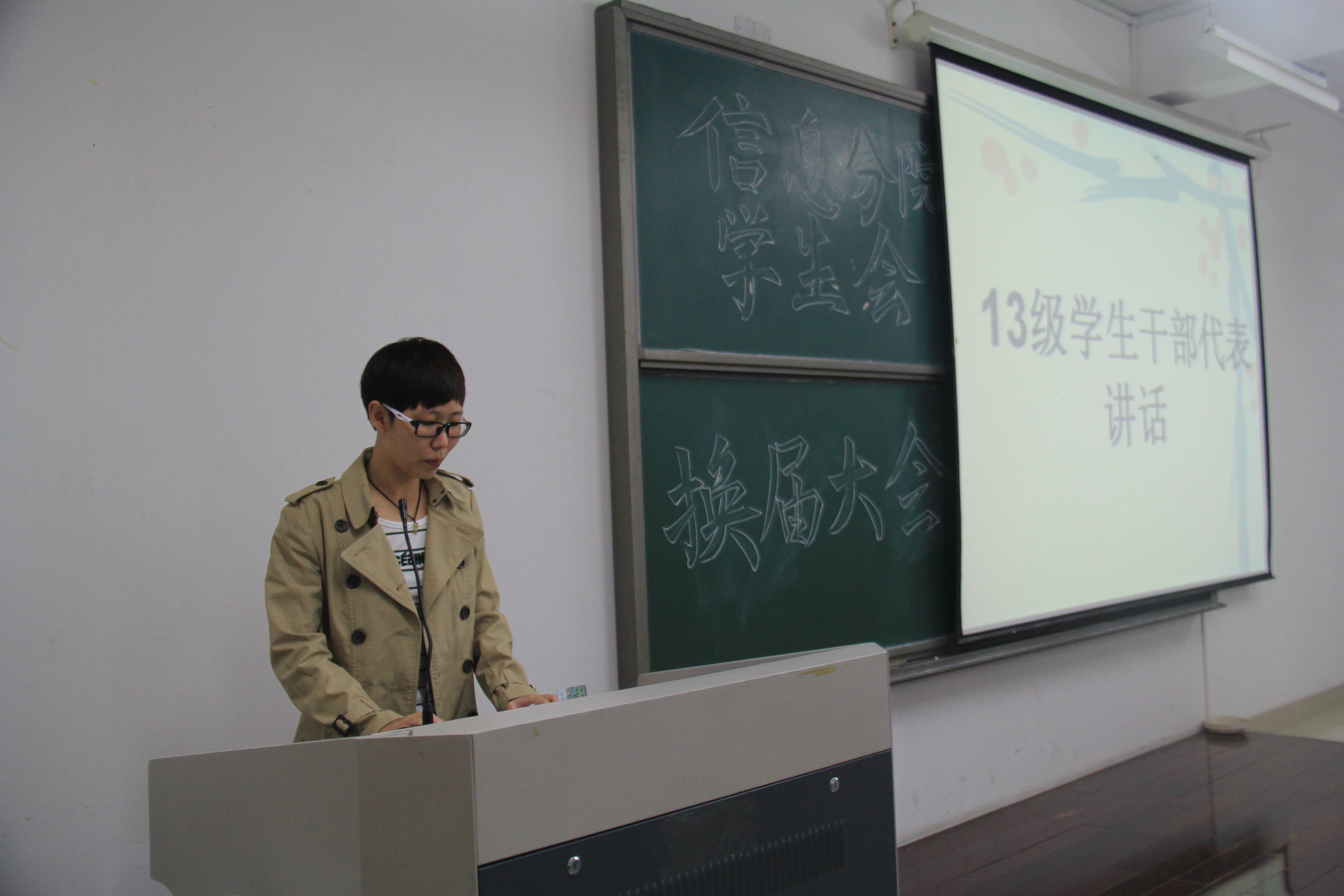 信息分院
学生会

换届大会

13级学生干部代表讲话